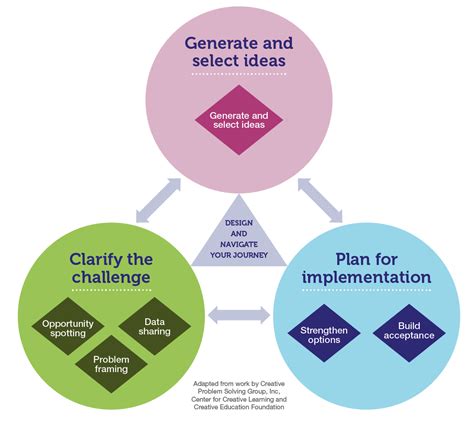 Generate and select ideas

Generate and select ideas

DESIGN AND NAVIGATE YOUR JOURNEY

Clarify the challenge

Opportunity spotting

Data sharing

Problem framing

Plan for implementation

Strengthen options

Build acceptance

Adapted from work by Creative Problem Solving Group, Inc, Center for Creative Learning and Creative Education Foundation